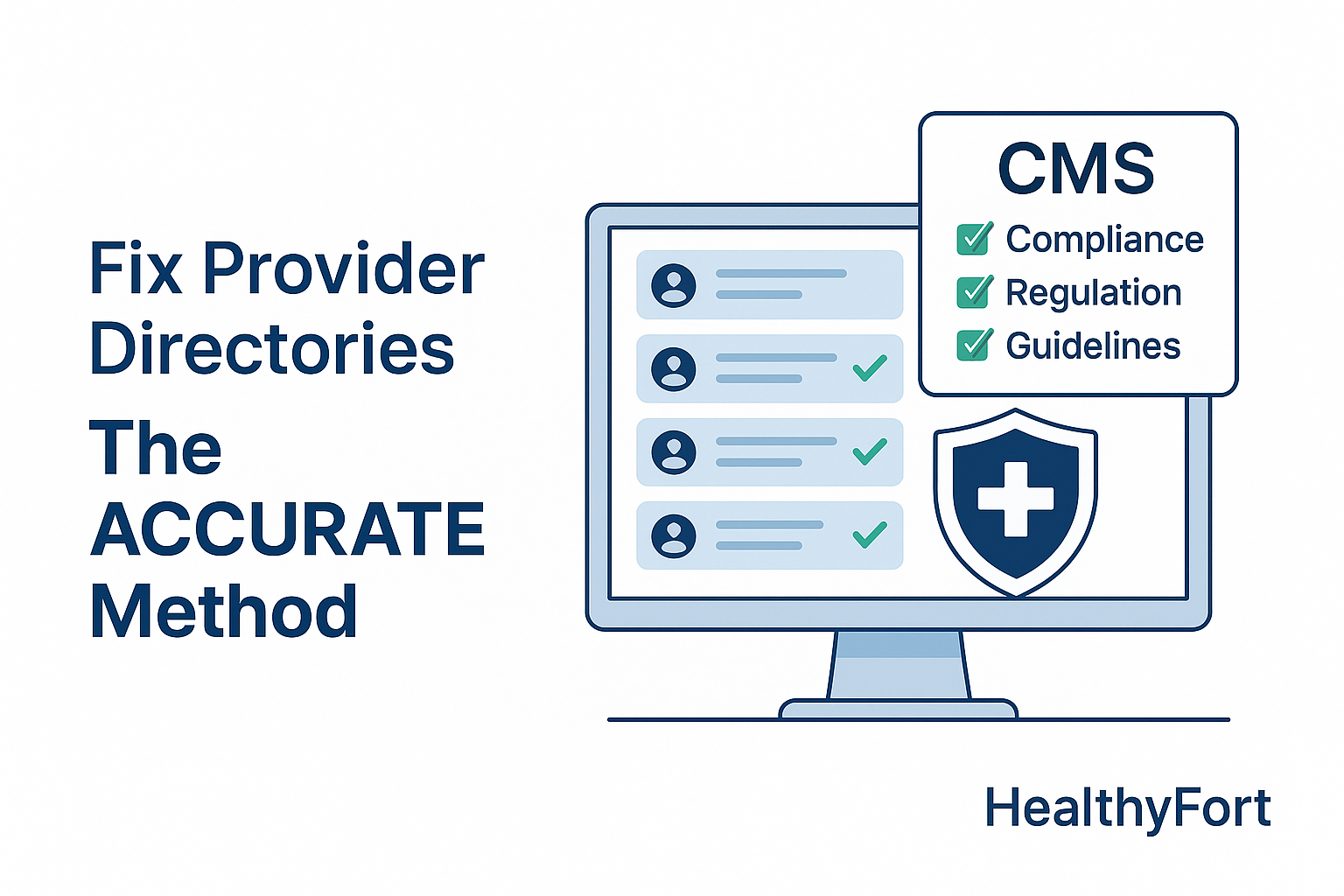 Fix Provider Directories

The ACCURATE Method

CMS
Compliance
Regulation
Guidelines

HealthyFort